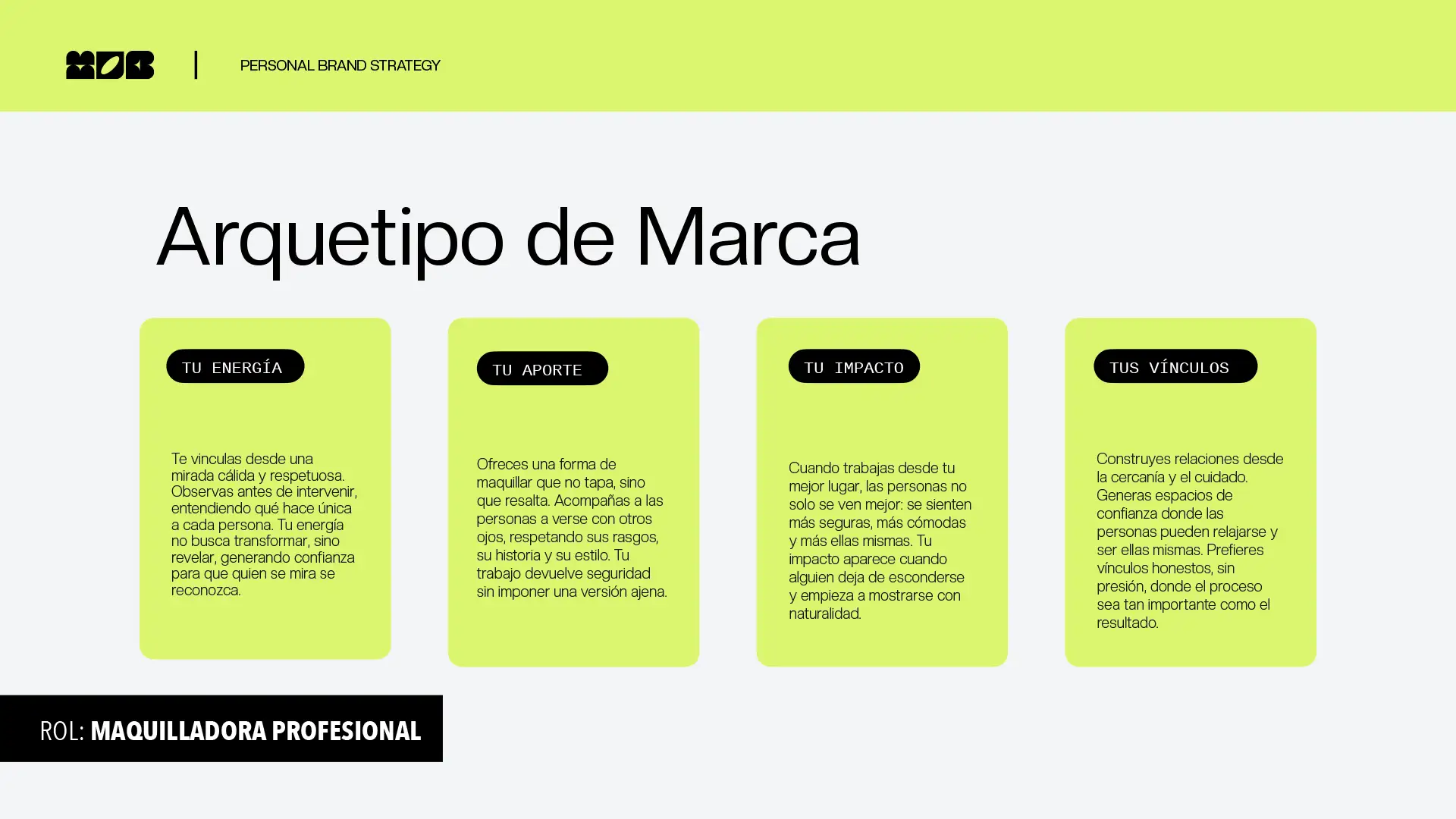 PERSONAL BRAND STRATEGY

Arquetipo de Marca

TU ENERGÍA

Te vinculas desde una mirada cálida y respetuosa. Observas antes de intervenir, entendiendo qué hace única a cada persona. Tu energía no busca transformar, sino revelar, generando confianza para que quien se mira se reconozca.

TU APORTE

Ofreces una forma de maquillar que no tapa, sino que resalta. Acompañas a las personas a verse con otros ojos, respetando sus rasgos, su historia y su estilo. Tu trabajo devuelve seguridad sin imponer una versión ajena.

TU IMPACTO

Cuando trabajas desde tu mejor lugar, las personas no solo se ven mejor: se sienten más seguras, más cómodas y más ellas mismas. Tu impacto aparece cuando alguien deja de esconderse y empieza a mostrarse con naturalidad.

TUS VÍNCULOS

Construyes relaciones desde la cercanía y el cuidado. Generas espacios de confianza donde las personas pueden relajarse y ser ellas mismas. Prefieres vínculos honestos, sin presión, donde el proceso sea tan importante como el resultado.

ROL: MAQUILLADORA PROFESIONAL